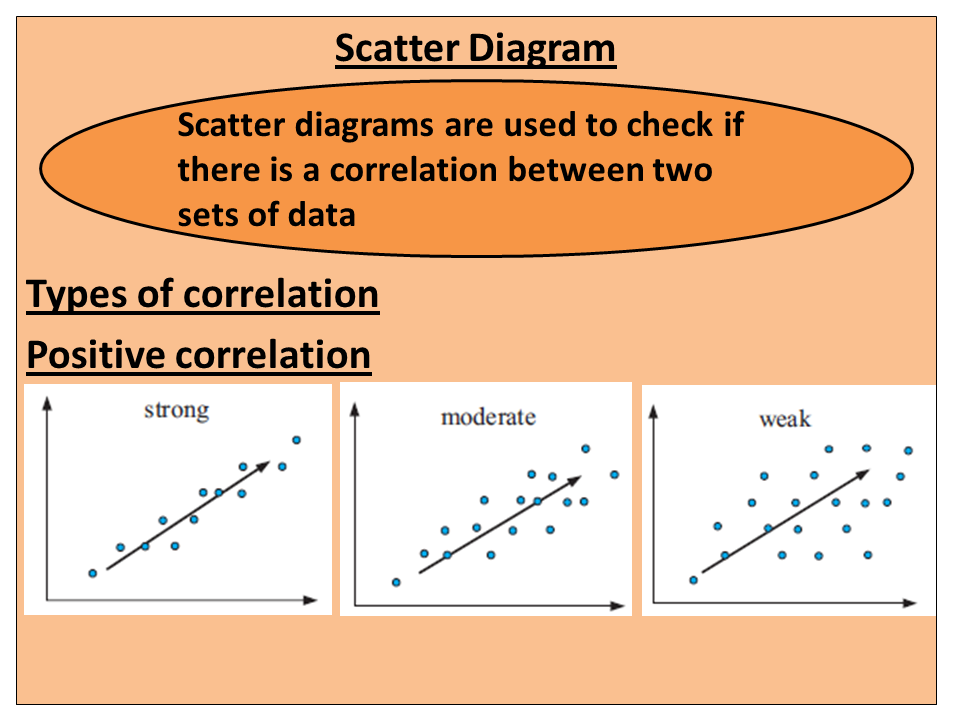 Scatter Diagram

Scatter diagrams are used to check if there is a correlation between two sets of data

Types of correlation

Positive correlation

strong

moderate

weak